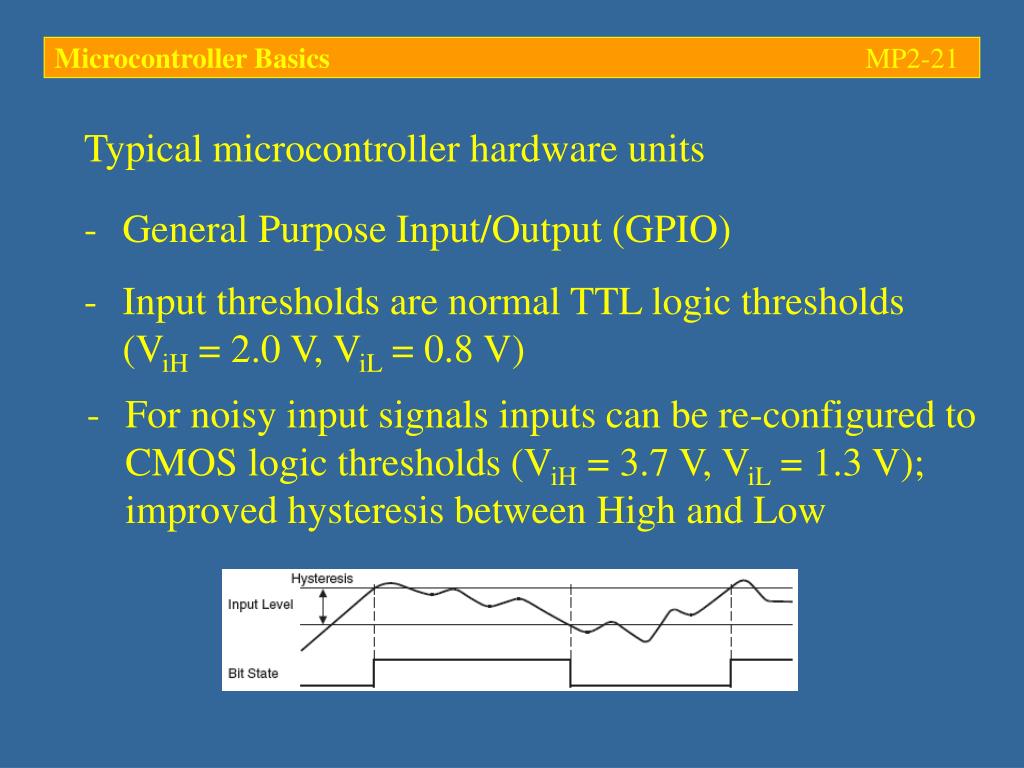 Microcontroller Basics MP2-21

Typical microcontroller hardware units

- General Purpose Input/Output (GPIO)

- Input thresholds are normal TTL logic thresholds ($V_{iH}$ = 2.0 V, $V_{iL}$ = 0.8 V)

- For noisy input signals inputs can be re-configured to CMOS logic thresholds ($V_{iH}$ = 3.7 V, $V_{iL}$ = 1.3 V); improved hysteresis between High and Low

Hysteresis
Input Level
Bit State